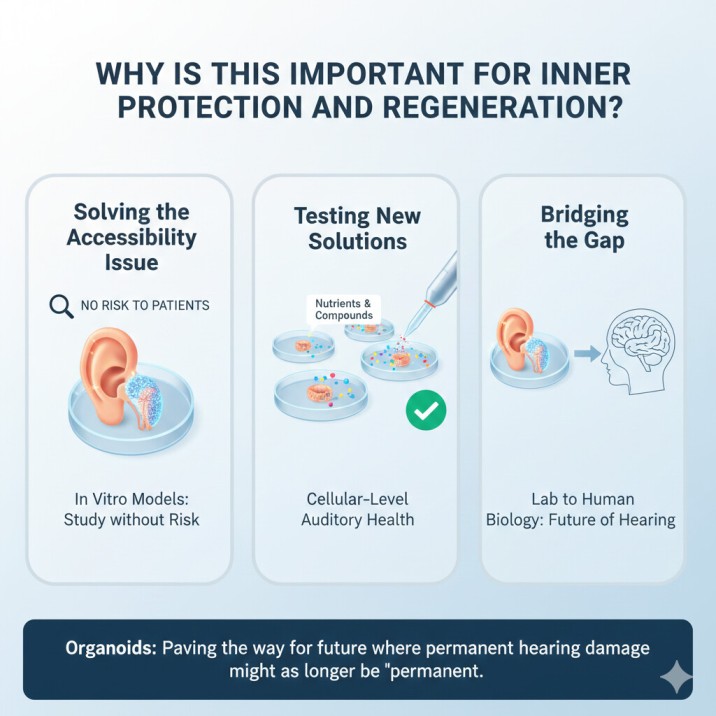 WHY IS THIS IMPORTANT FOR INNER PROTECTION AND REGENERATION?

Solving the Accessibility Issue

NO RISK TO PATIENTS

In Vitro Models: Study without Risk

Testing New Solutions

Nutrients & Compounds

Cellular-Level Auditory Health

Bridging the Gap

Lab to Human Biology: Future of Hearing

Organoids: Paving the way for future where permanent hearing damage might as longer be "permanent.